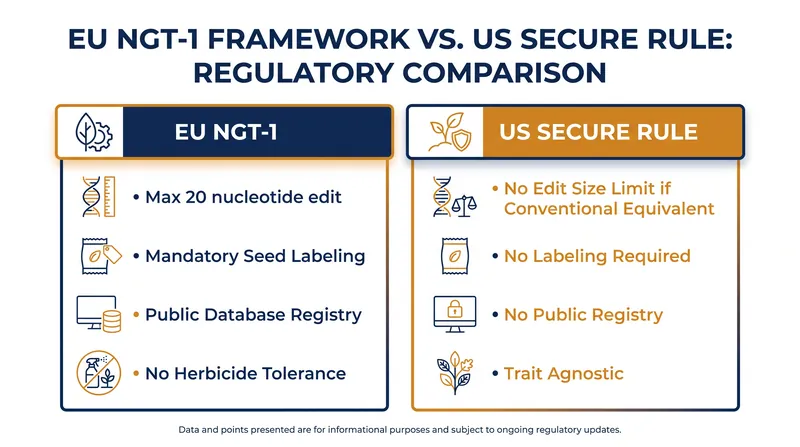 EU NGT-1 FRAMEWORK VS. US SECURE RULE: REGULATORY COMPARISON

EU NGT-1

• Max 20 nucleotide edit

• Mandatory Seed Labeling

• Public Database Registry

• No Herbicide Tolerance

US SECURE RULE

• No Edit Size Limit if Conventional Equivalent

• No Labeling Required

• No Public Registry

• Trait Agnostic

Data and points presented are for informational purposes and subject to ongoing regulatory updates.